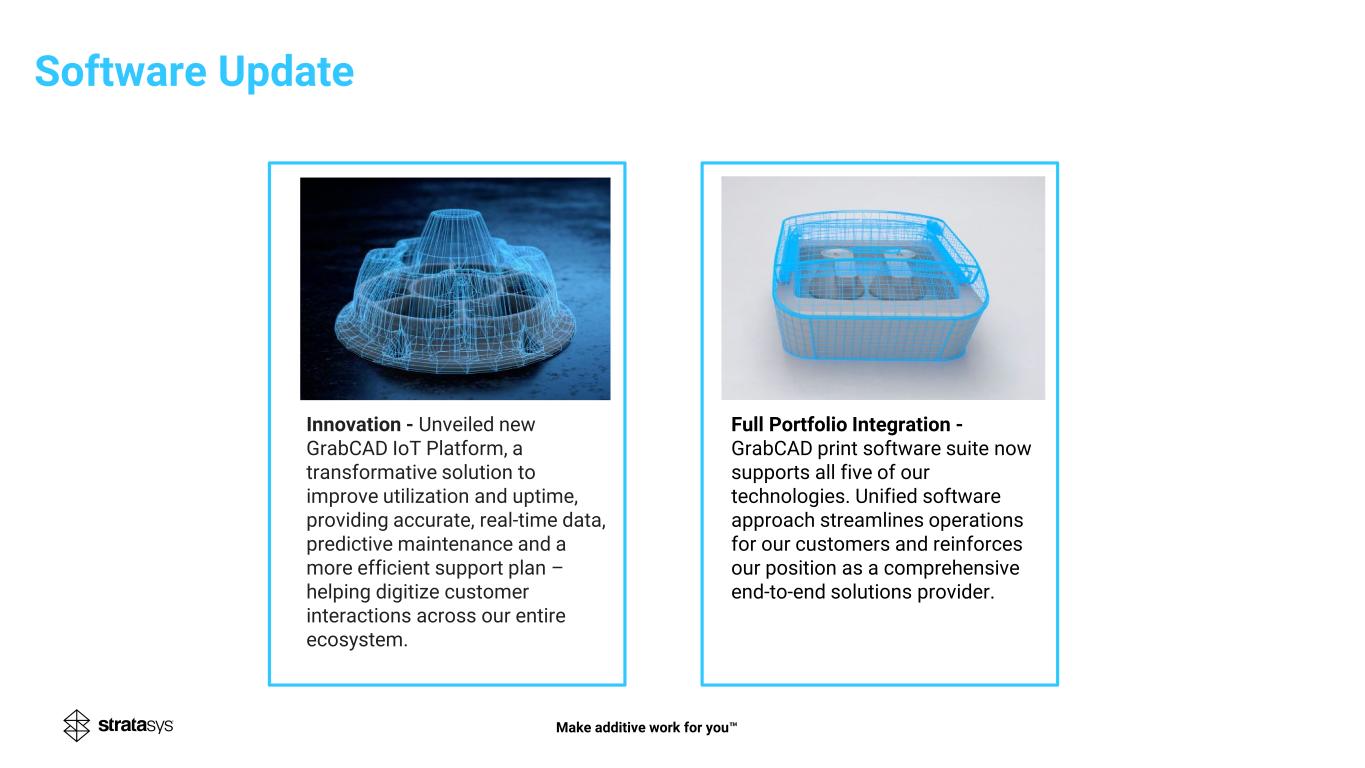 Software Update

Innovation - Unveiled new GrabCAD IoT Platform, a transformative solution to improve utilization and uptime, providing accurate, real-time data, predictive maintenance and a more efficient support plan – helping digitize customer interactions across our entire ecosystem.

Full Portfolio Integration - GrabCAD print software suite now supports all five of our technologies. Unified software approach streamlines operations for our customers and reinforces our position as a comprehensive end-to-end solutions provider.

stratasys

Make additive work for you™